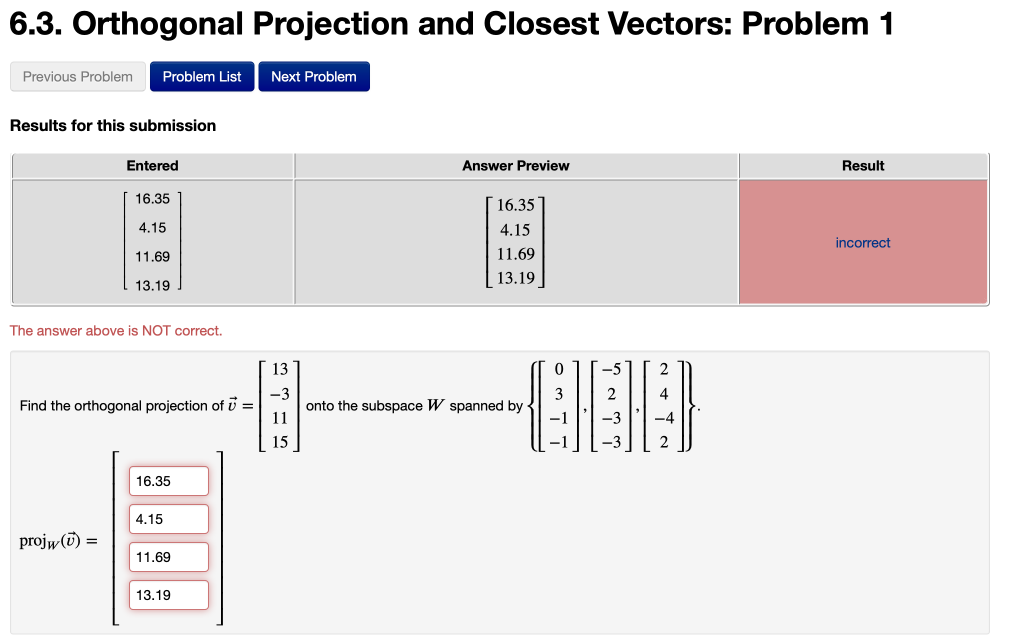 6.3. Orthogonal Projection and Closest Vectors: Problem 1

Previous Problem  Problem List  Next Problem

Results for this submission

| Entered | Answer Preview | Result |
|---|---|---|
| $\begin{bmatrix} 16.35 \\ 4.15 \\ 11.69 \\ 13.19 \end{bmatrix}$ | $\begin{bmatrix} 16.35 \\ 4.15 \\ 11.69 \\ 13.19 \end{bmatrix}$ | incorrect |

The answer above is NOT correct.

Find the orthogonal projection of $\vec{v} = \begin{bmatrix} 13 \\ -3 \\ 11 \\ 15 \end{bmatrix}$ onto the subspace $W$ spanned by $\left\{ \begin{bmatrix} 0 \\ 3 \\ -1 \\ -1 \end{bmatrix}, \begin{bmatrix} -5 \\ 2 \\ -3 \\ -3 \end{bmatrix}, \begin{bmatrix} 2 \\ 4 \\ -4 \\ 2 \end{bmatrix} \right\}$.

$\text{proj}_W(\vec{v}) = \begin{bmatrix} 16.35 \\ 4.15 \\ 11.69 \\ 13.19 \end{bmatrix}$